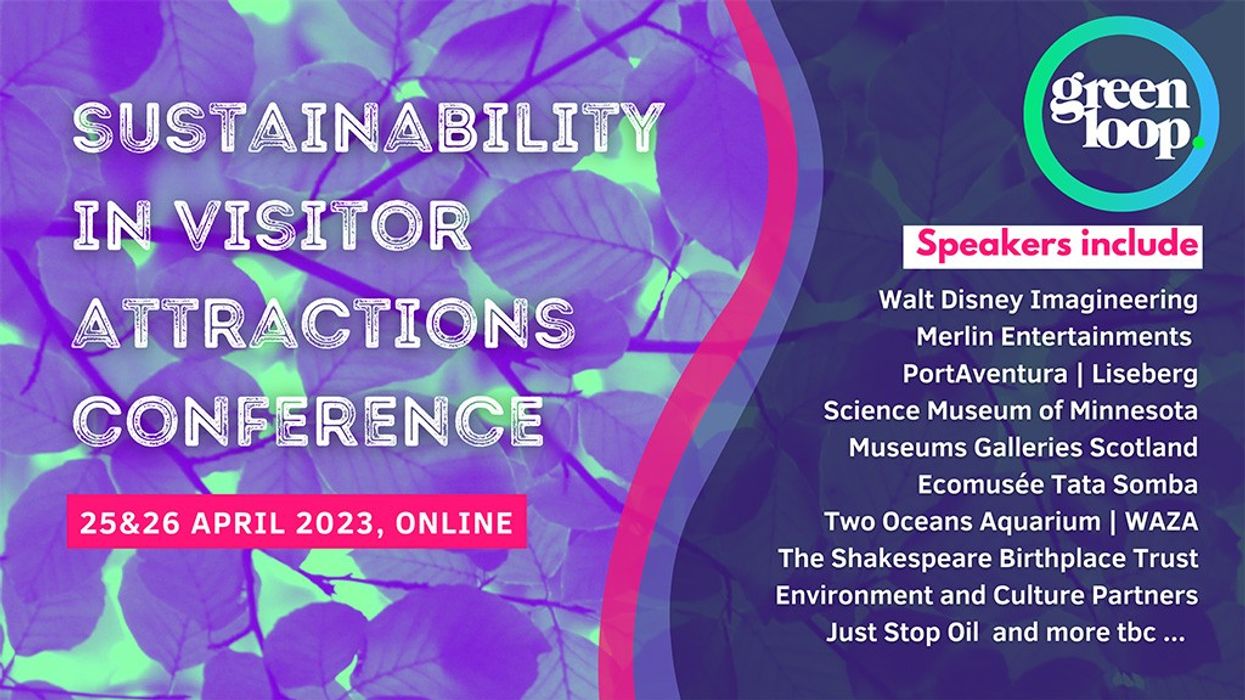 SUSTAINABILITY IN VISITOR ATTRACTIONS CONFERENCE

25&26 APRIL 2023, ONLINE

green loop.

Speakers include

Walt Disney Imagineering
Merlin Entertainments
PortAventura | Liseberg
Science Museum of Minnesota
Museums Galleries Scotland
Ecomusée Tata Somba
Two Oceans Aquarium | WAZA
The Shakespeare Birthplace Trust
Environment and Culture Partners
Just Stop Oil and more tbc ...